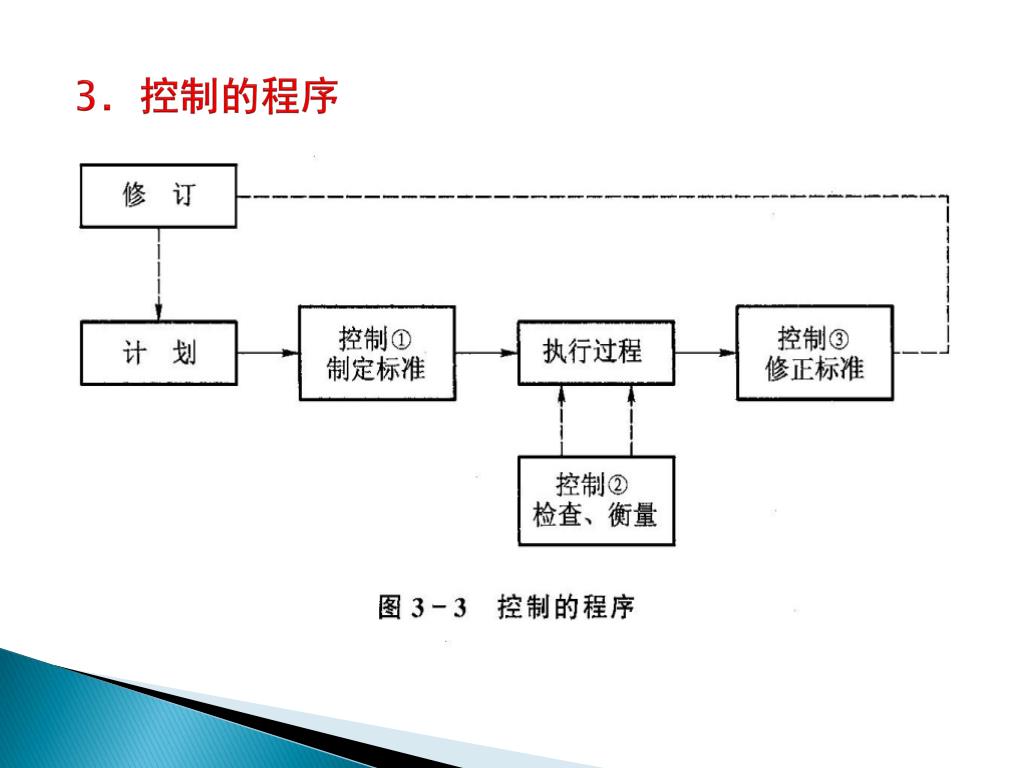 3．控制的程序

修 订

计 划

控制①
制定标准

执行过程

控制③
修正标准

控制②
检查、衡量

图 3－3 控制的程序